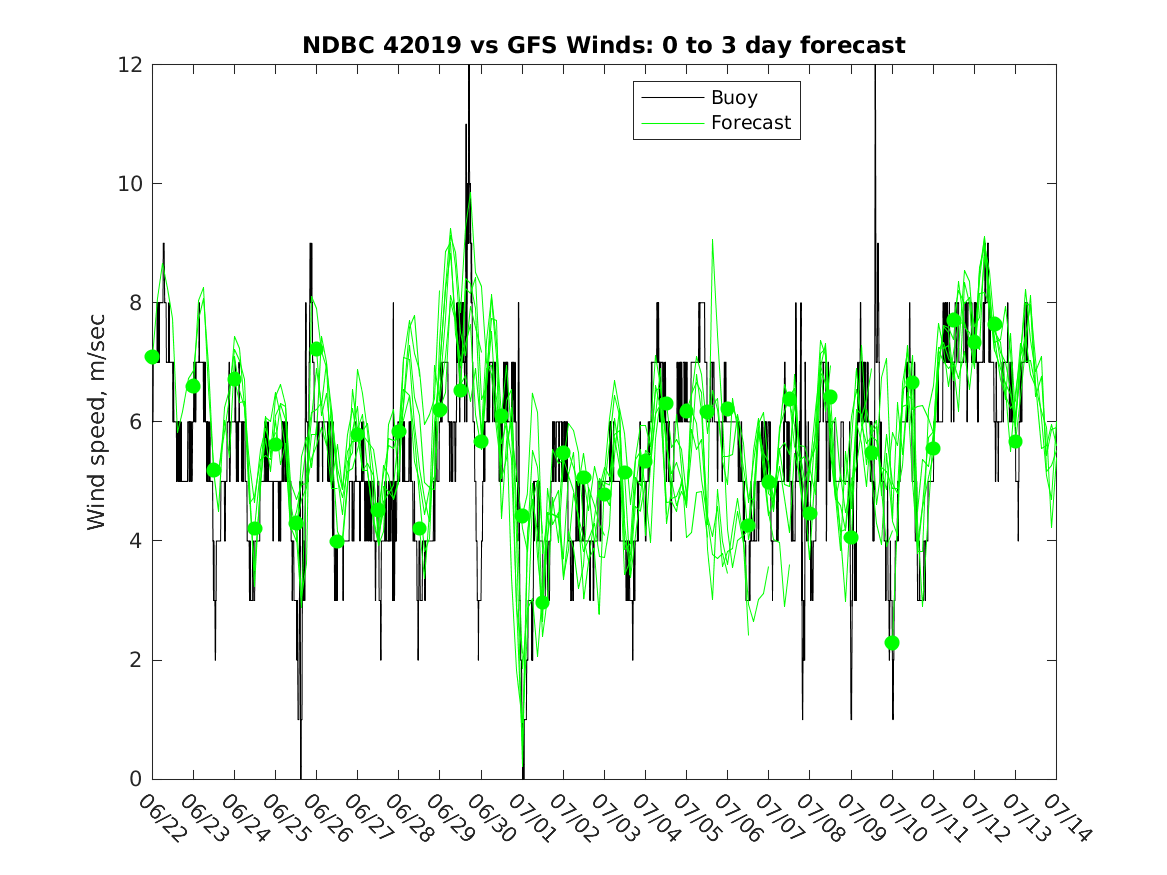 NDBC 42019 vs GFS Winds: 0 to 3 day forecast

Buoy
Forecast

Wind speed, m/sec

12
10
8
6
4
2
0

06/22
06/23
06/24
06/25
06/26
06/27
06/28
06/29
06/30
07/01
07/02
07/03
07/04
07/05
07/06
07/07
07/08
07/09
07/10
07/11
07/12
07/13
07/14